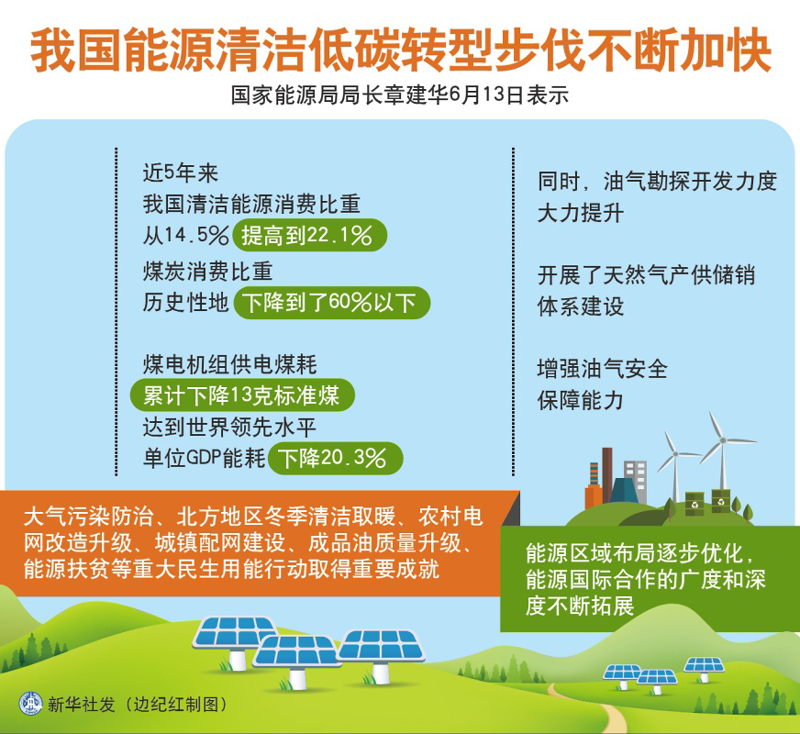 我国能源清洁低碳转型步伐不断加快

国家能源局局长章建华6月13日表示

近5年来
我国清洁能源消费比重
从14.5% 提高到22.1%
煤炭消费比重
历史性地 下降到了60%以下

煤电机组供电煤耗
累计下降13克标准煤
达到世界领先水平
单位GDP能耗 下降20.3%

同时，油气勘探开发力度大力提升

开展了天然气产供储销体系建设

增强油气安全保障能力

大气污染防治、北方地区冬季清洁取暖、农村电网改造升级、城镇配网建设、成品油质量升级、能源扶贫等重大民生用能行动取得重要成就

能源区域布局逐步优化，能源国际合作的广度和深度不断拓展

新华社发（边纪红制图）